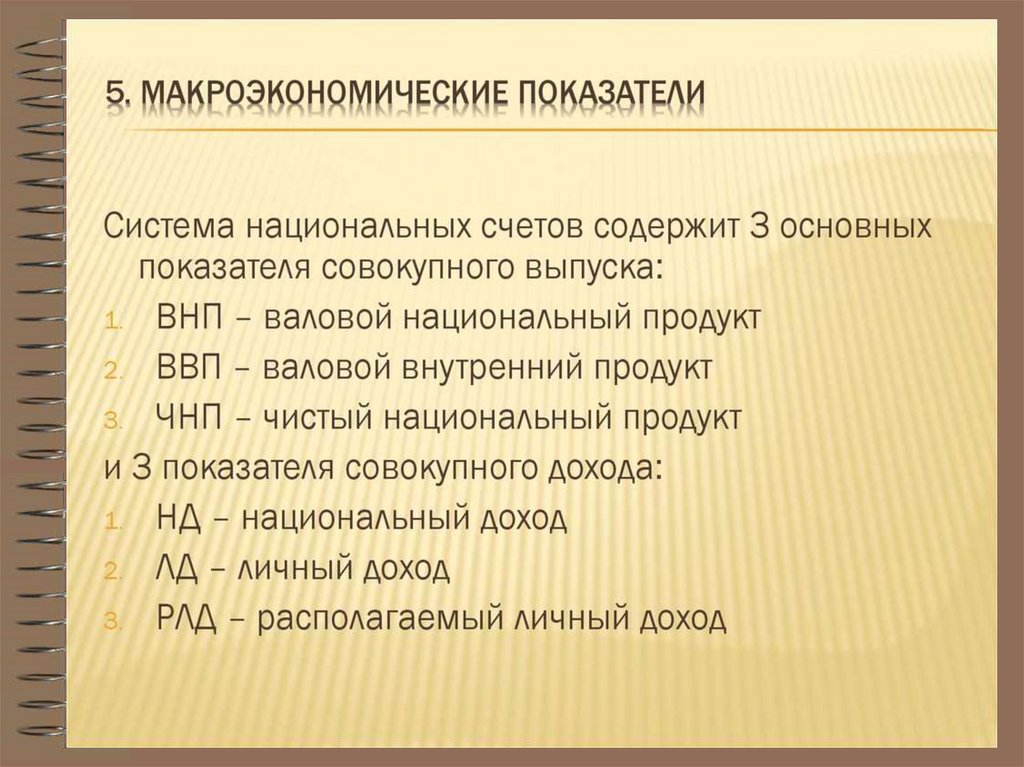 5. МАКРОЭКОНОМИЧЕСКИЕ ПОКАЗАТЕЛИ

Система национальных счетов содержит 3 основных показателя совокупного выпуска:
1. ВНП – валовой национальный продукт
2. ВВП – валовой внутренний продукт
3. ЧНП – чистый национальный продукт
и 3 показателя совокупного дохода:
1. НД – национальный доход
2. ЛД – личный доход
3. РЛД – располагаемый личный доход